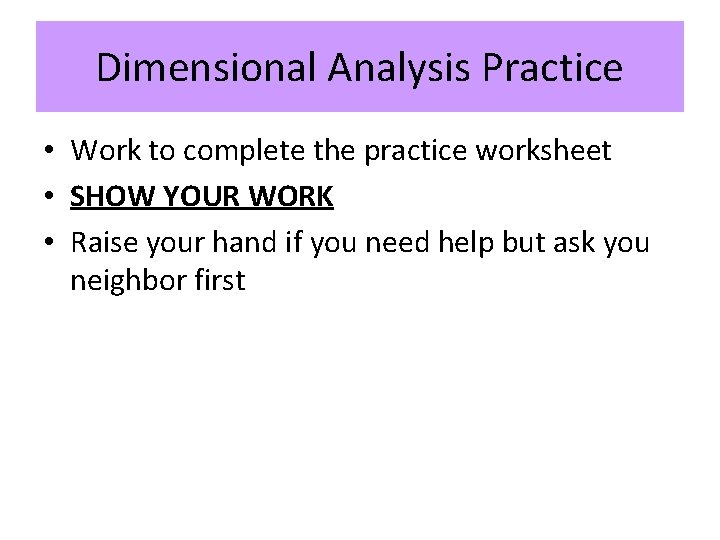 Dimensional Analysis Practice

• Work to complete the practice worksheet
• SHOW YOUR WORK
• Raise your hand if you need help but ask you neighbor first